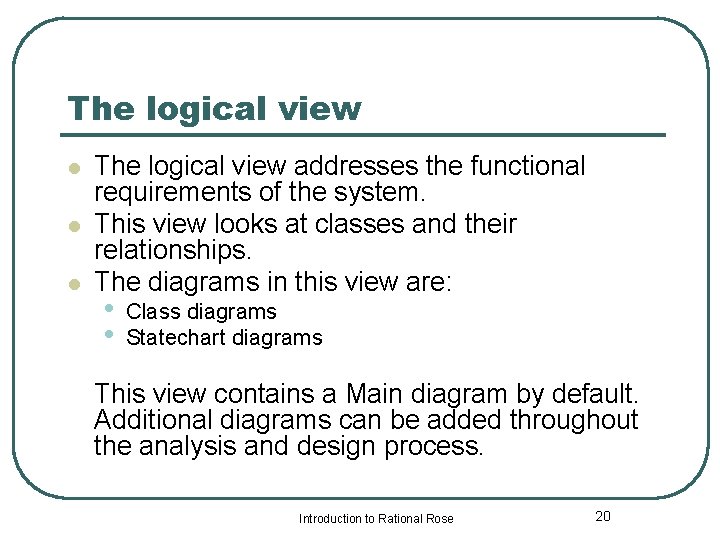 The logical view

- The logical view addresses the functional requirements of the system.
- This view looks at classes and their relationships.
- The diagrams in this view are:
  - Class diagrams
  - Statechart diagrams

This view contains a Main diagram by default. Additional diagrams can be added throughout the analysis and design process.

Introduction to Rational Rose

20